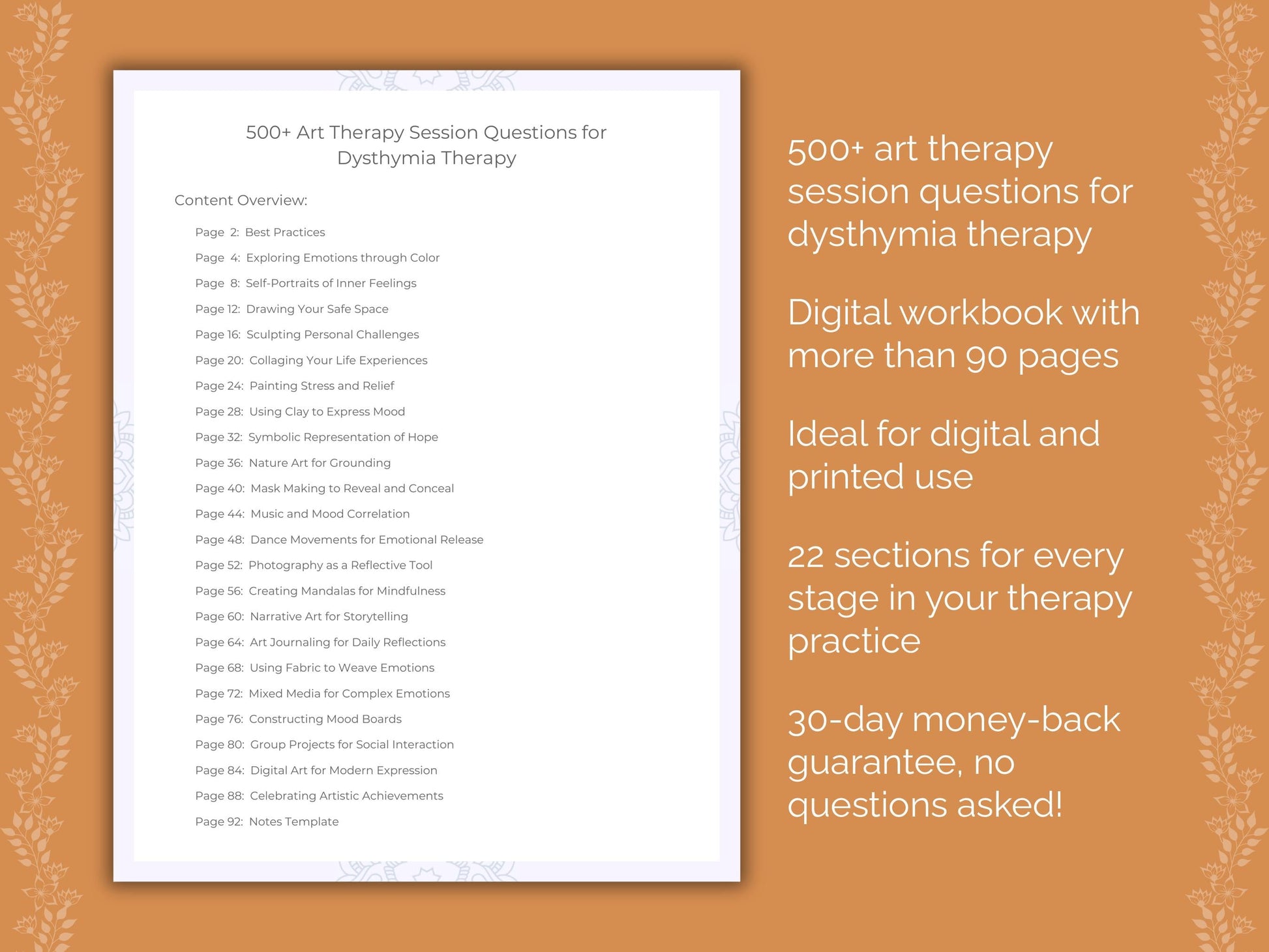 500+ Art Therapy Session Questions for Dysthymia Therapy

Content Overview:

Page 2: Best Practices
Page 4: Exploring Emotions through Color
Page 8: Self-Portraits of Inner Feelings
Page 12: Drawing Your Safe Space
Page 16: Sculpting Personal Challenges
Page 20: Collaging Your Life Experiences
Page 24: Painting Stress and Relief
Page 28: Using Clay to Express Mood
Page 32: Symbolic Representation of Hope
Page 36: Nature Art for Grounding
Page 40: Mask Making to Reveal and Conceal
Page 44: Music and Mood Correlation
Page 48: Dance Movements for Emotional Release
Page 52: Photography as a Reflective Tool
Page 56: Creating Mandalas for Mindfulness
Page 60: Narrative Art for Storytelling
Page 64: Art Journaling for Daily Reflections
Page 68: Using Fabric to Weave Emotions
Page 72: Mixed Media for Complex Emotions
Page 76: Constructing Mood Boards
Page 80: Group Projects for Social Interaction
Page 84: Digital Art for Modern Expression
Page 88: Celebrating Artistic Achievements
Page 92: Notes Template

500+ art therapy session questions for dysthymia therapy

Digital workbook with more than 90 pages

Ideal for digital and printed use

22 sections for every stage in your therapy practice

30-day money-back guarantee, no questions asked!